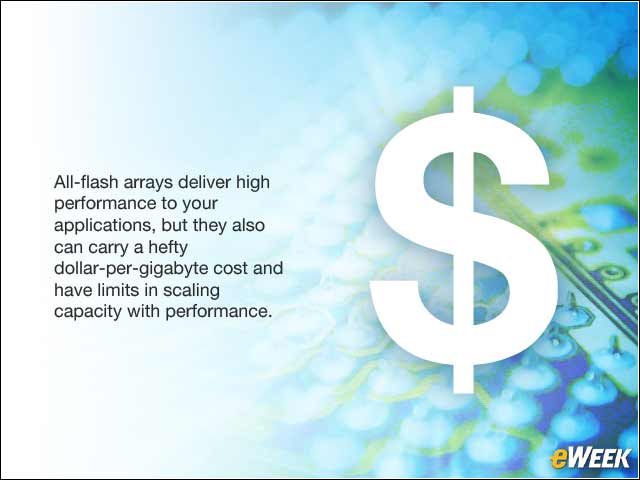 All-flash arrays deliver high performance to your applications, but they also can carry a hefty dollar-per-gigabyte cost and have limits in scaling capacity with performance.

$

eWEEK